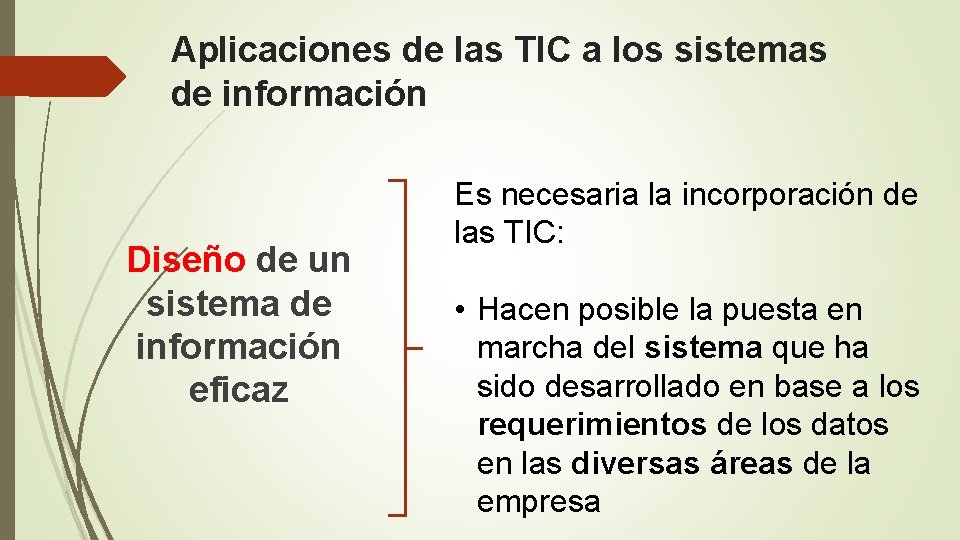 Aplicaciones de las TIC a los sistemas de información

Diseño de un sistema de información eficaz

Es necesaria la incorporación de las TIC:

• Hacen posible la puesta en marcha del sistema que ha sido desarrollado en base a los requerimientos de los datos en las diversas áreas de la empresa